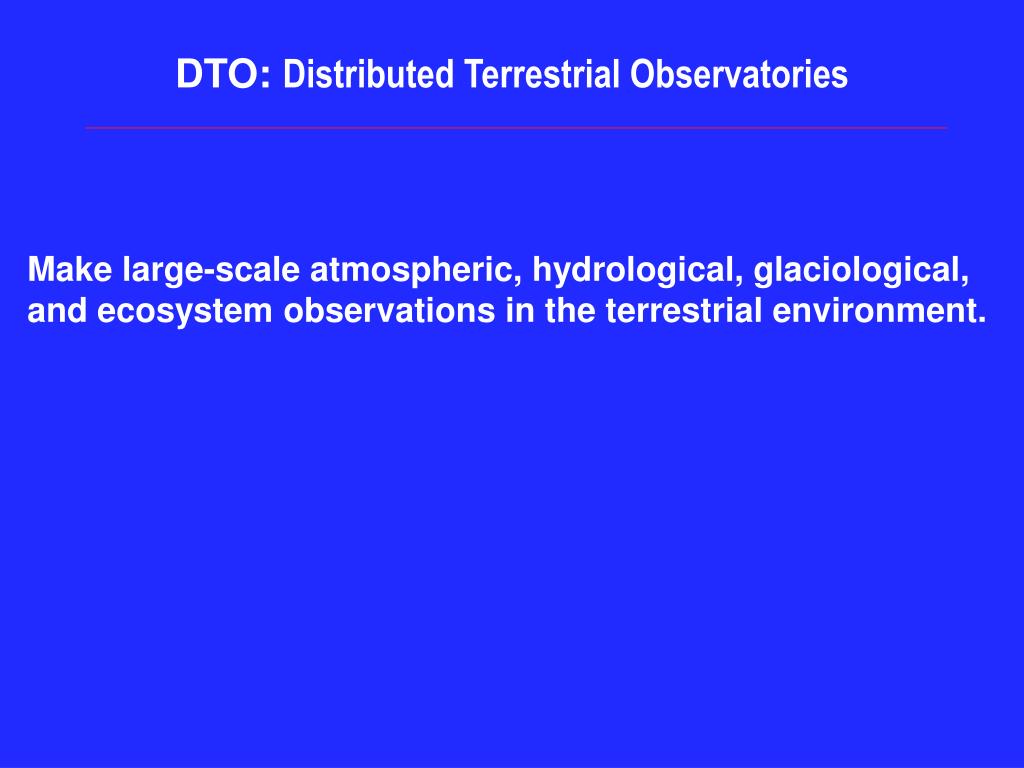 DTO: Distributed Terrestrial Observatories

Make large-scale atmospheric, hydrological, glaciological, and ecosystem observations in the terrestrial environment.